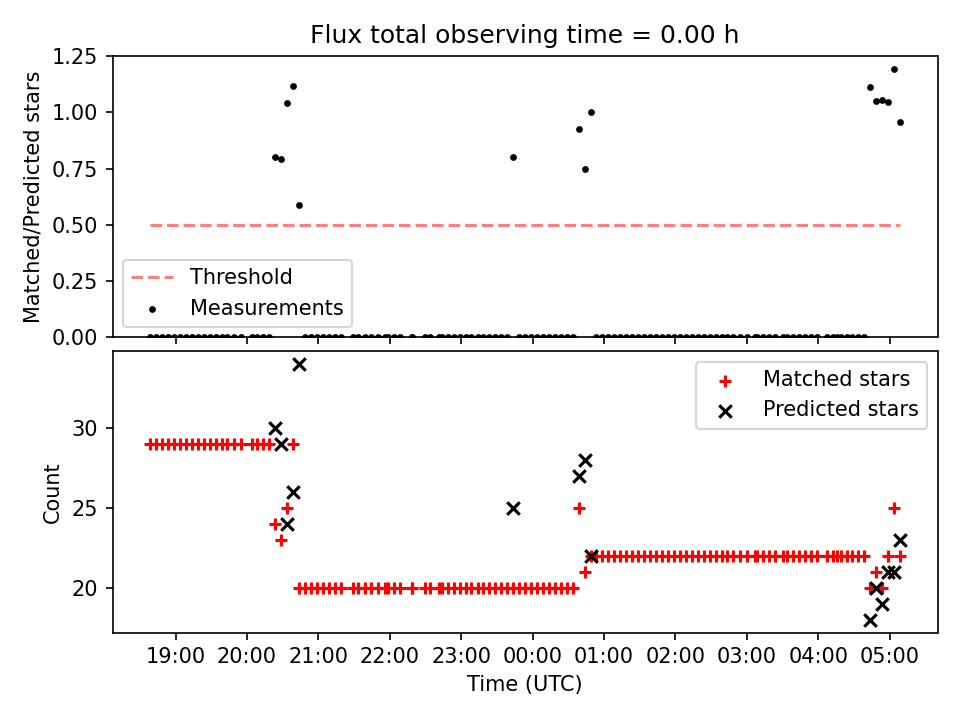 Flux total observing time = 0.00 h

Matched/Predicted stars

1.25
1.00
0.75
0.50
0.25
0.00

Threshold
Measurements

Matched stars
Predicted stars

Count

30
25
20

19:00 20:00 21:00 22:00 23:00 00:00 01:00 02:00 03:00 04:00 05:00

Time (UTC)